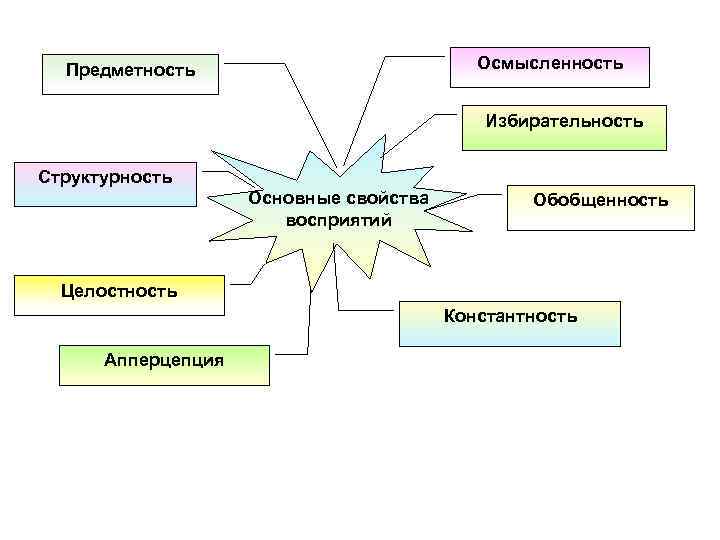 Предметность

Осмысленность

Избирательность

Структурность

Основные свойства восприятий

Обобщенность

Целостность

Константность

Апперцепция